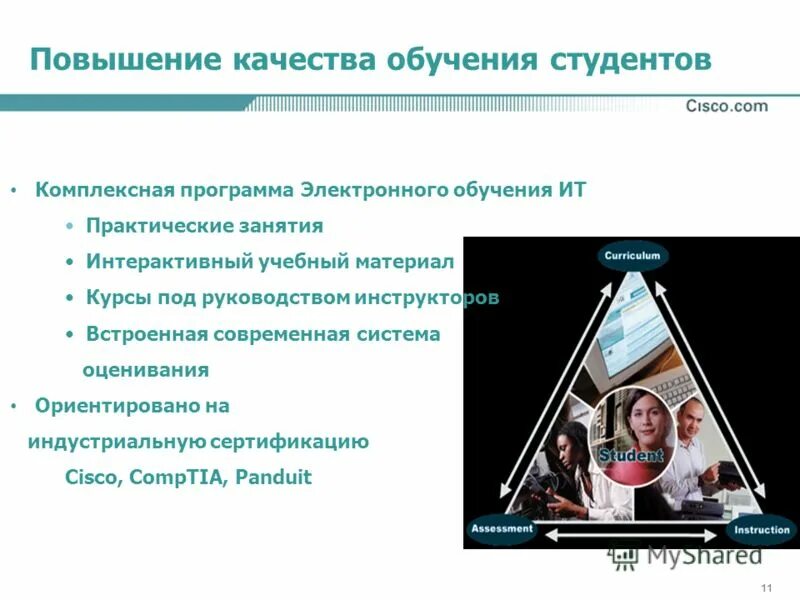 Повышение качества обучения студентов

Cisco.com

• Комплексная программа Электронного обучения ИТ
• Практические занятия
• Интерактивный учебный материал
• Курсы под руководством инструкторов
• Встроенная современная система оценивания
• Ориентировано на индустриальную сертификацию Cisco, CompTIA, Panduit

Curriculum
Student
Assessment
Instruction

MyShared

11